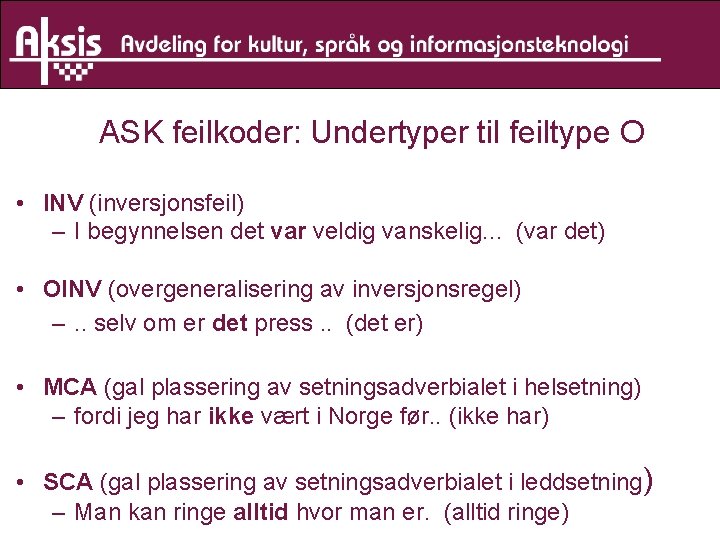 Aksis Avdeling for kultur, språk og informasjonsteknologi

ASK feilkoder: Undertyper til feiltype O

• INV (inversjonsfeil)
– I begynnelsen det var veldig vanskelig... (var det)

• OINV (overgeneralisering av inversjonsregel)
– .. selv om er det press .. (det er)

• MCA (gal plassering av setningsadverbialet i helsetning)
– fordi jeg har ikke vært i Norge før.. (ikke har)

• SCA (gal plassering av setningsadverbialet i leddsetning)
– Man kan ringe alltid hvor man er. (alltid ringe)